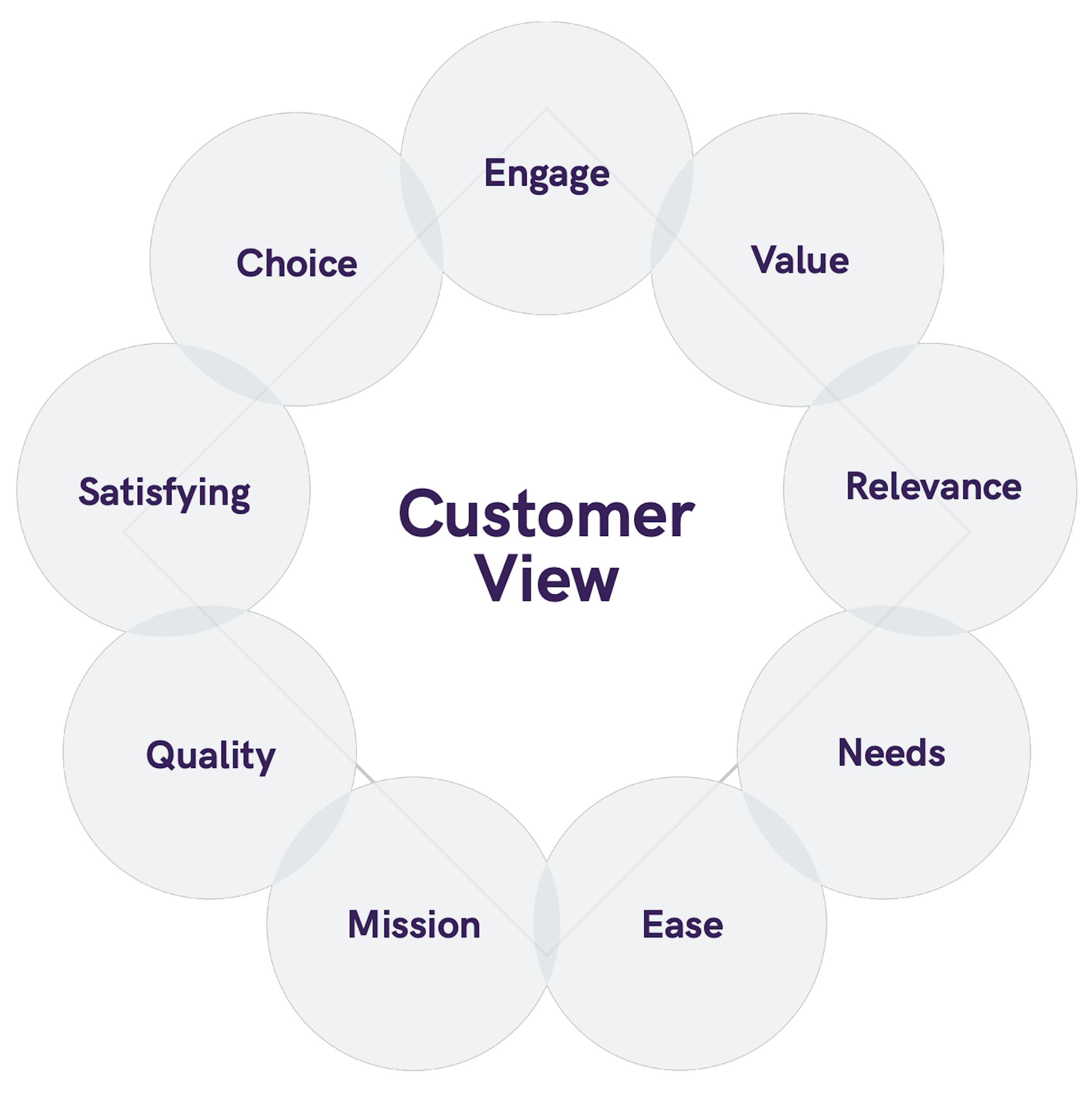 Customer View

Engage

Value

Relevance

Needs

Ease

Mission

Quality

Satisfying

Choice